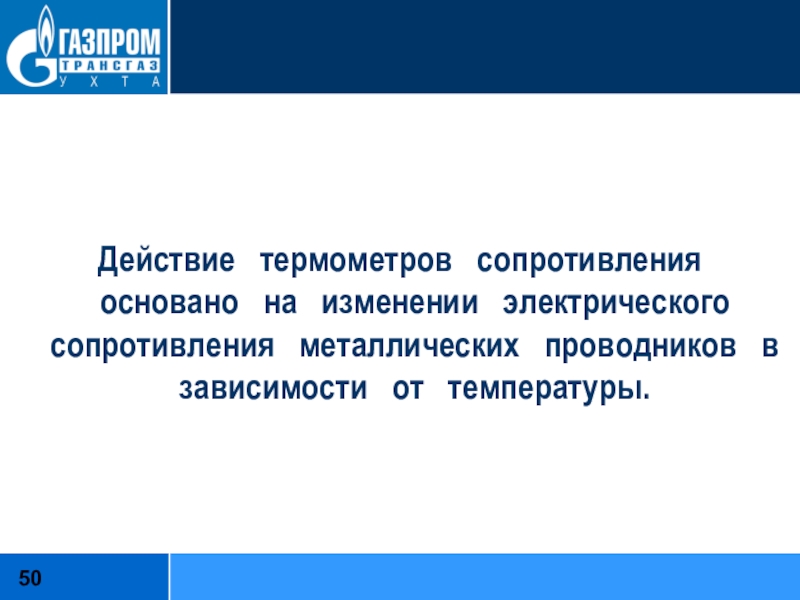 ГАЗПРОМ
ТРАНСГАЗ
УХТА

Действие термометров сопротивления основано на изменении электрического сопротивления металлических проводников в зависимости от температуры.

50